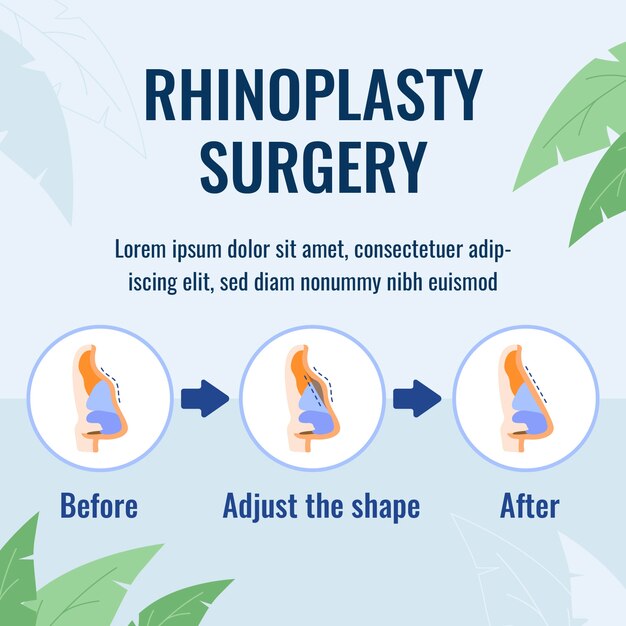 RHINOPLASTY SURGERY

Lorem ipsum dolor sit amet, consectetuer adipiscing elit, sed diam nonummy nibh euismod

Before

Adjust the shape

After